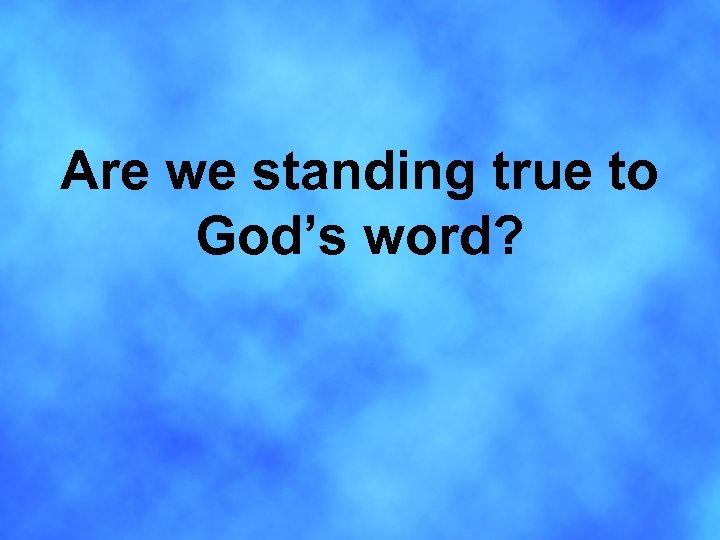 Are we standing true to God’s word?